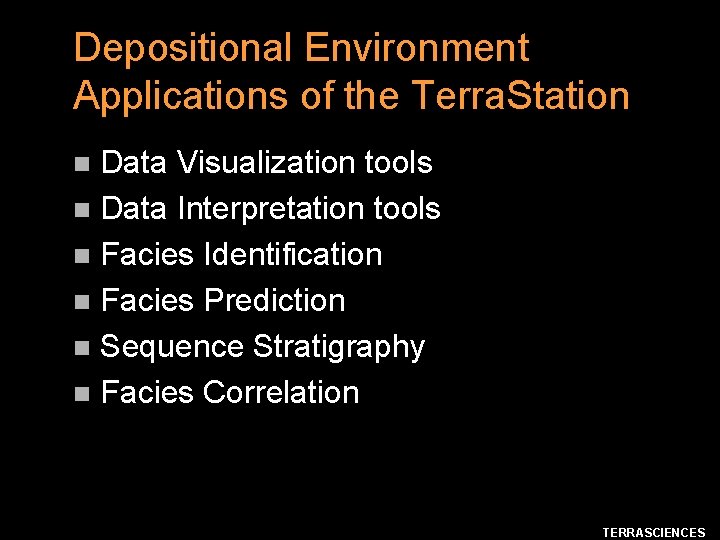 Depositional Environment Applications of the TerraStation

- Data Visualization tools
- Data Interpretation tools
- Facies Identification
- Facies Prediction
- Sequence Stratigraphy
- Facies Correlation

TERRASCIENCES